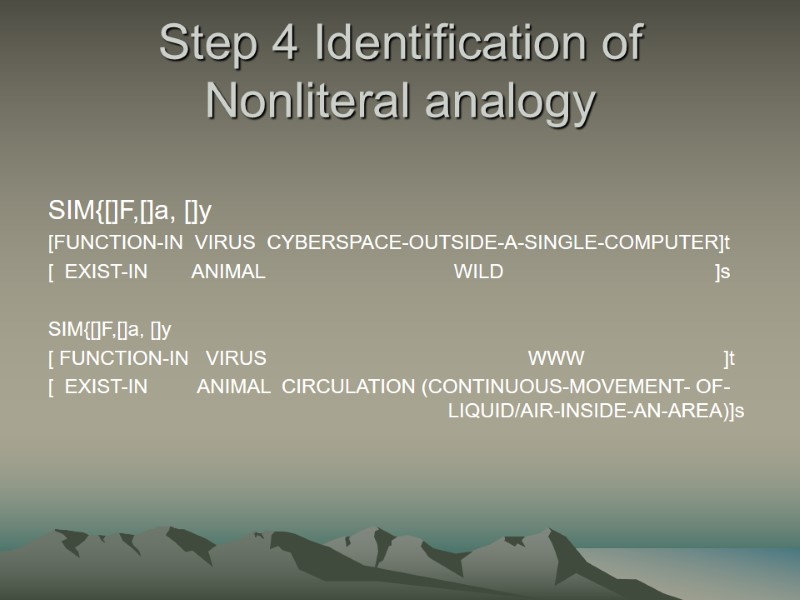 Step 4 Identification of Nonliteral analogy

SIM{[]F,[]a, []y
[FUNCTION-IN VIRUS CYBERSPACE-OUTSIDE-A-SINGLE-COMPUTER]t
[ EXIST-IN ANIMAL WILD ]s

SIM{[]F,[]a, []y
[ FUNCTION-IN VIRUS WWW ]t
[ EXIST-IN ANIMAL CIRCULATION (CONTINUOUS-MOVEMENT- OF-LIQUID/AIR-INSIDE-AN-AREA)]s